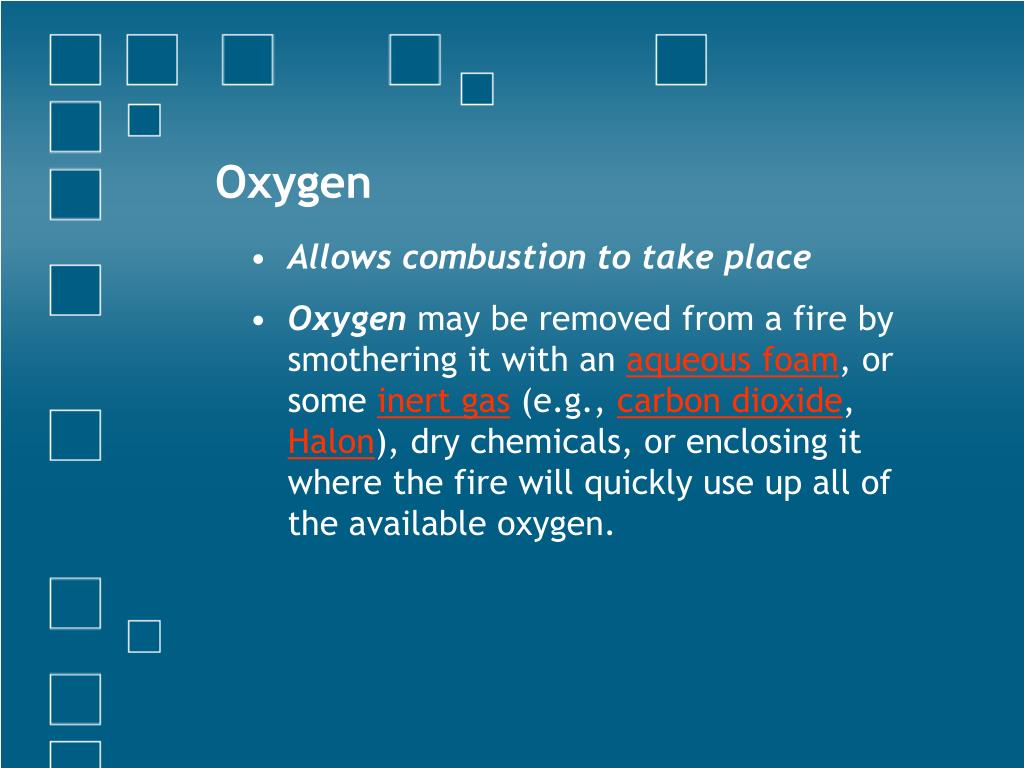 Oxygen

• Allows combustion to take place

• Oxygen may be removed from a fire by smothering it with an aqueous foam, or some inert gas (e.g., carbon dioxide, Halon), dry chemicals, or enclosing it where the fire will quickly use up all of the available oxygen.